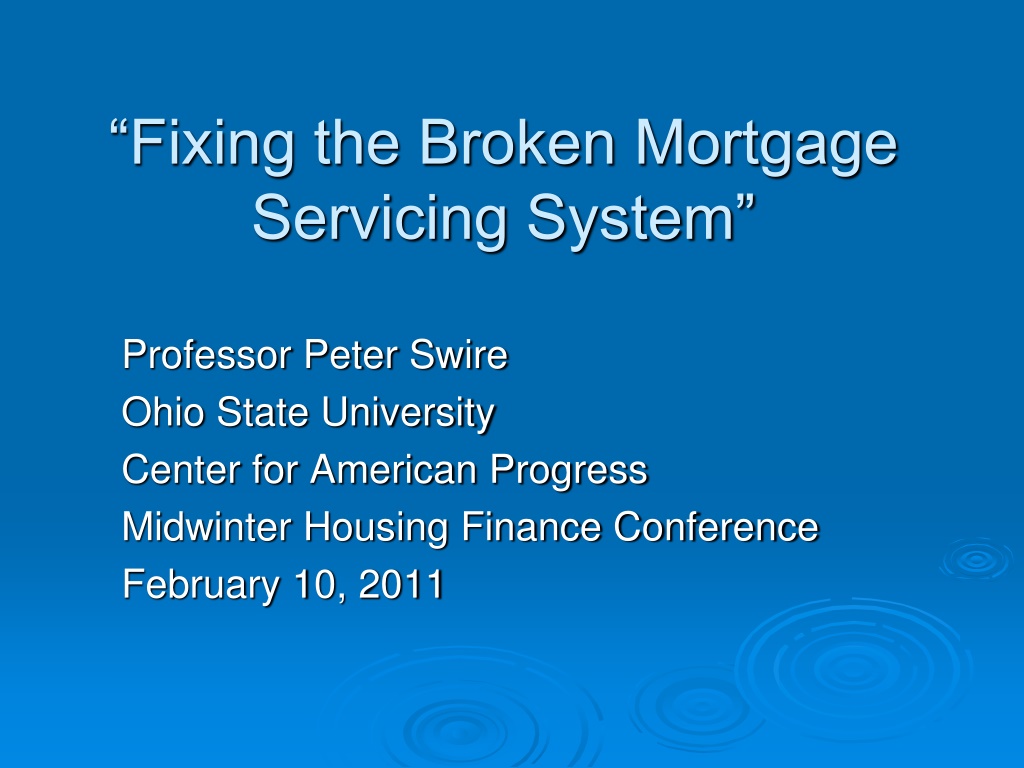 “Fixing the Broken Mortgage Servicing System”

Professor Peter Swire
Ohio State University
Center for American Progress
Midwinter Housing Finance Conference
February 10, 2011